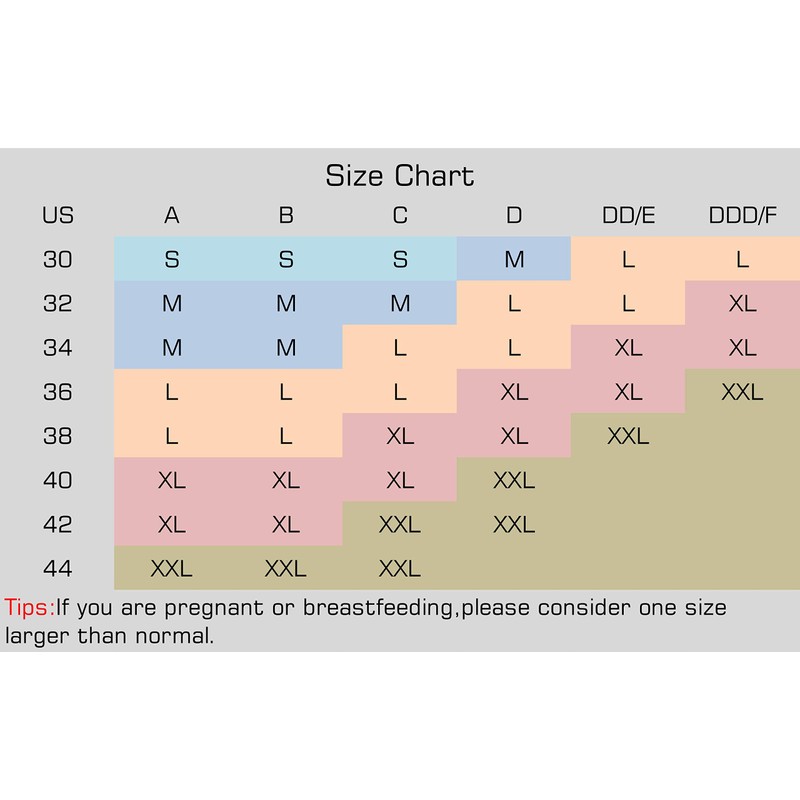 Size Chart

| US | A | B | C | D | DD/E | DDD/F |
|---|---|---|---|---|---|---|
| 30 | S | S | S | M | L | L |
| 32 | M | M | M | L | L | XL |
| 34 | M | M | L | L | XL | XL |
| 36 | L | L | L | XL | XL | XXL |
| 38 | L | L | XL | XL | XXL | |
| 40 | XL | XL | XL | XXL | | |
| 42 | XL | XL | XXL | XXL | | |
| 44 | XXL | XXL | XXL | | | |

Tips:If you are pregnant or breastfeeding,please consider one size larger than normal.